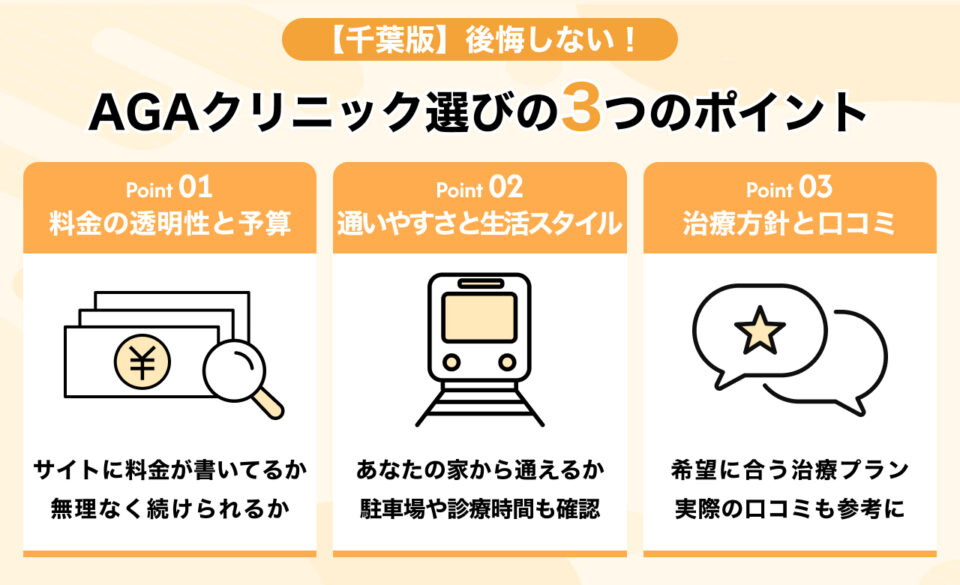 【千葉版】後悔しない！

AGAクリニック選びの3つのポイント

Point 01
料金の透明性と予算

¥

サイトに料金が書いてるか
無理なく続けられるか

Point 02
通いやすさと生活スタイル

あなたの家から通えるか
駐車場や診療時間も確認

Point 03
治療方針と口コミ

希望に合う治療プラン
実際の口コミも参考に